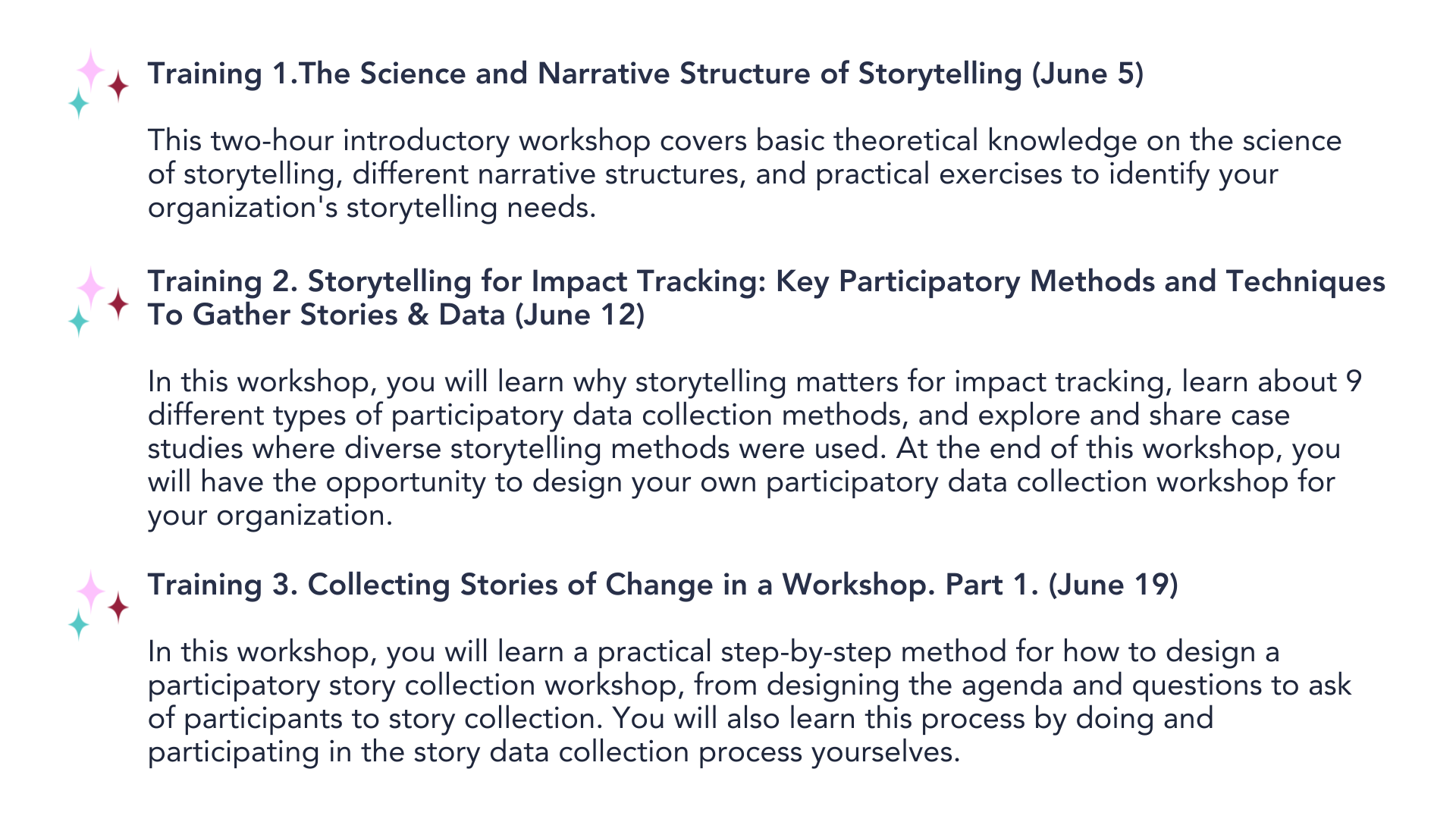 Training 1.The Science and Narrative Structure of Storytelling (June 5)

This two-hour introductory workshop covers basic theoretical knowledge on the science of storytelling, different narrative structures, and practical exercises to identify your organization's storytelling needs.

Training 2. Storytelling for Impact Tracking: Key Participatory Methods and Techniques To Gather Stories & Data (June 12)

In this workshop, you will learn why storytelling matters for impact tracking, learn about 9 different types of participatory data collection methods, and explore and share case studies where diverse storytelling methods were used. At the end of this workshop, you will have the opportunity to design your own participatory data collection workshop for your organization.

Training 3. Collecting Stories of Change in a Workshop. Part 1. (June 19)

In this workshop, you will learn a practical step-by-step method for how to design a participatory story collection workshop, from designing the agenda and questions to ask of participants to story collection. You will also learn this process by doing and participating in the story data collection process yourselves.